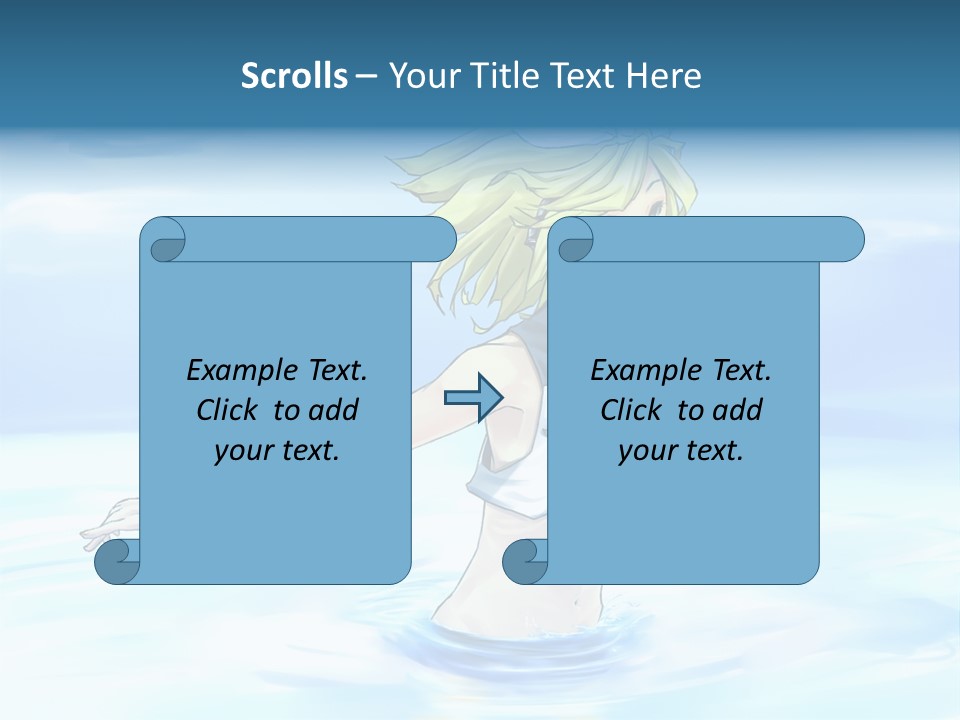 Scrolls – Your Title Text Here

Example Text. Click to add your text.

Example Text. Click to add your text.